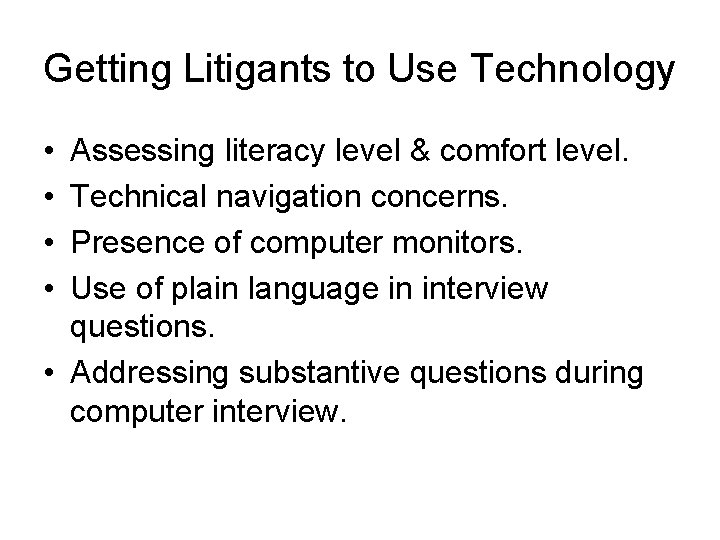 Getting Litigants to Use Technology

• Assessing literacy level & comfort level.
• Technical navigation concerns.
• Presence of computer monitors.
• Use of plain language in interview questions.
• Addressing substantive questions during computer interview.